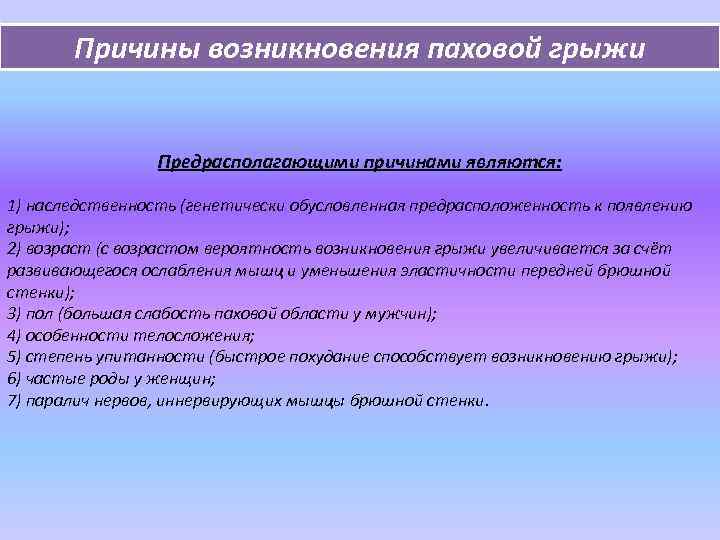 Причины возникновения паховой грыжи

Предрасполагающими причинами являются:

1) наследственность (генетически обусловленная предрасположенность к появлению грыжи);
2) возраст (с возрастом вероятность возникновения грыжи увеличивается за счёт развивающегося ослабления мышц и уменьшения эластичности передней брюшной стенки);
3) пол (большая слабость паховой области у мужчин);
4) особенности телосложения;
5) степень упитанности (быстрое похудание способствует возникновению грыжи);
6) частые роды у женщин;
7) паралич нервов, иннервирующих мышцы брюшной стенки.